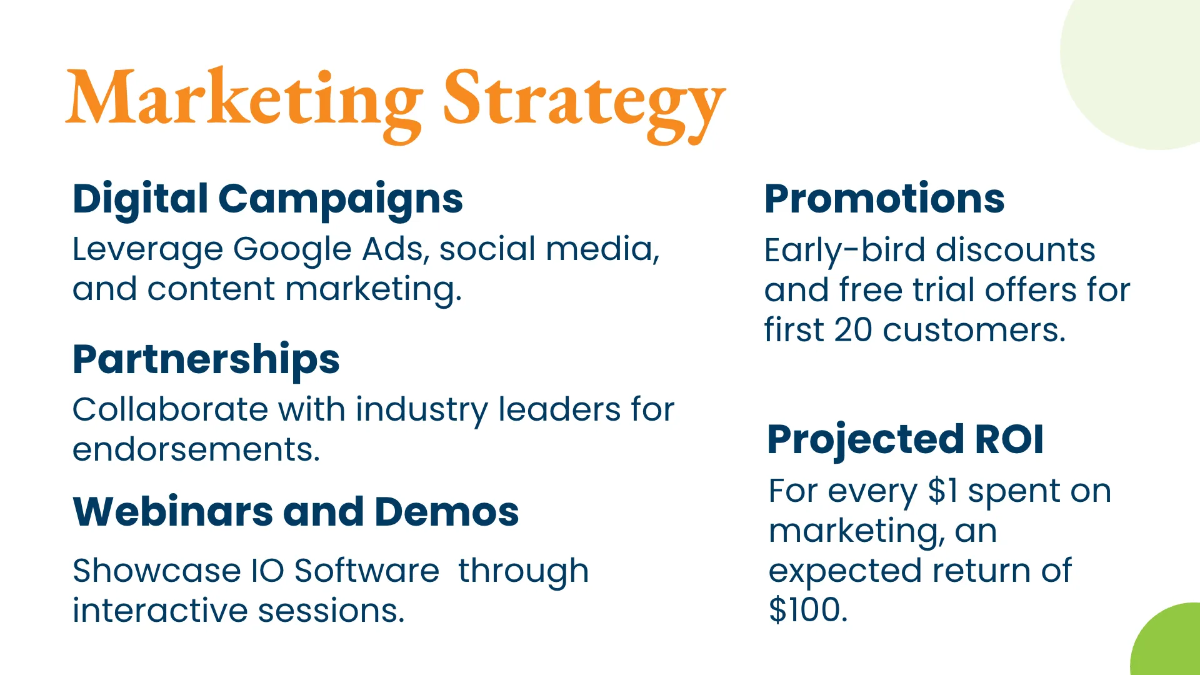 Marketing Strategy

Digital Campaigns
Leverage Google Ads, social media, and content marketing.

Partnerships
Collaborate with industry leaders for endorsements.

Webinars and Demos
Showcase IO Software through interactive sessions.

Promotions
Early-bird discounts and free trial offers for first 20 customers.

Projected ROI
For every \$1 spent on marketing, an expected return of \$100.